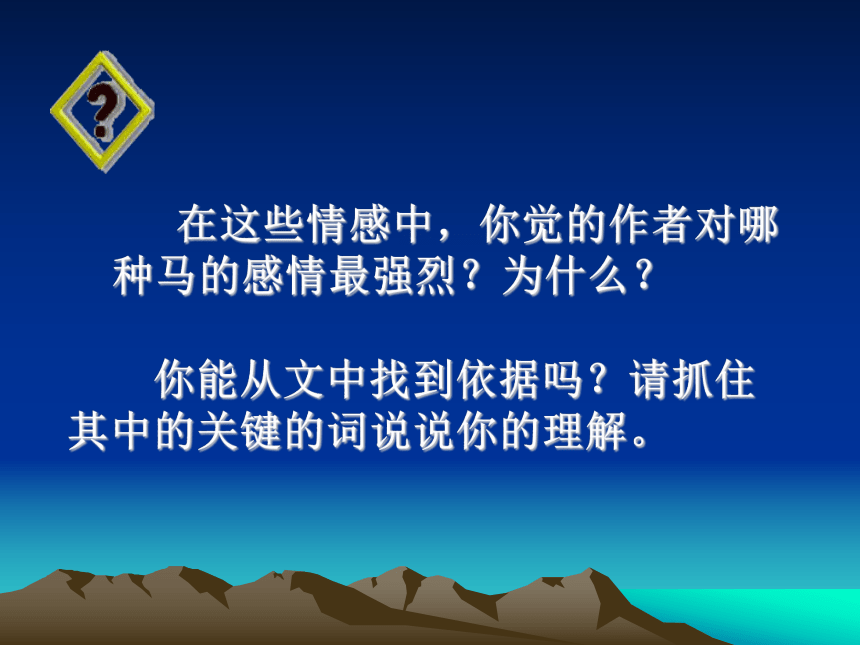 ?

在这些情感中，你觉的作者对哪种马的感情最强烈？为什么？

你能从文中找到依据吗？请抓住其中的关键的词说说你的理解。